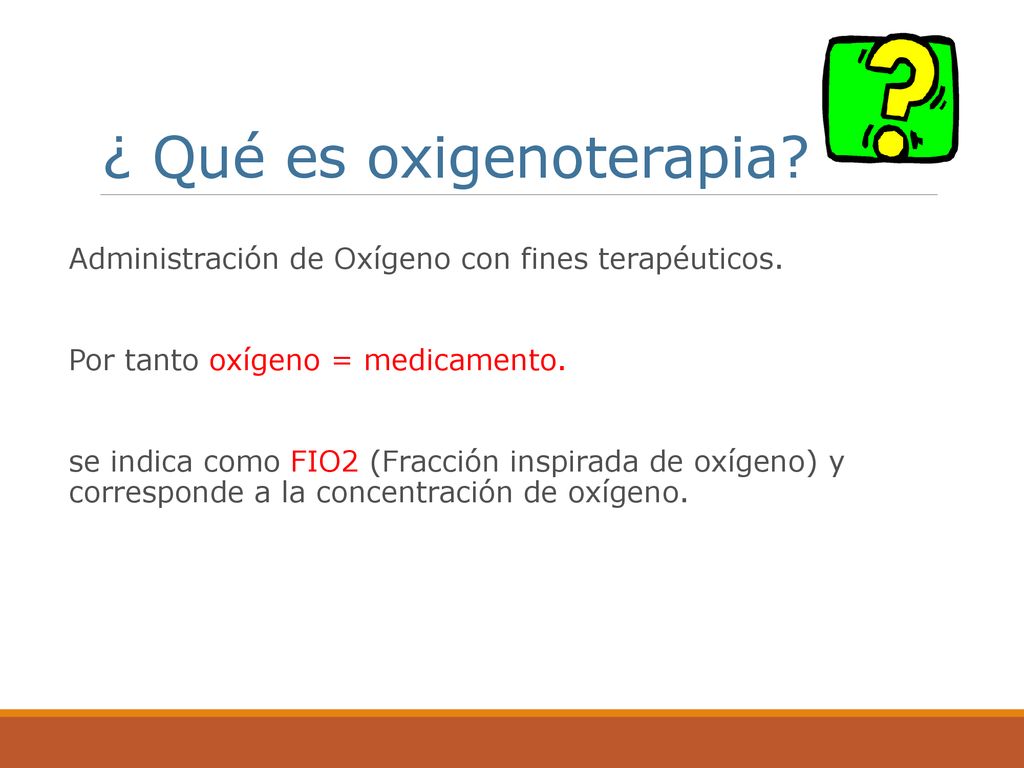 ¿ Qué es oxigenoterapia?

Administración de Oxígeno con fines terapéuticos.

Por tanto oxígeno = medicamento.

se indica como FIO2 (Fracción inspirada de oxígeno) y corresponde a la concentración de oxígeno.